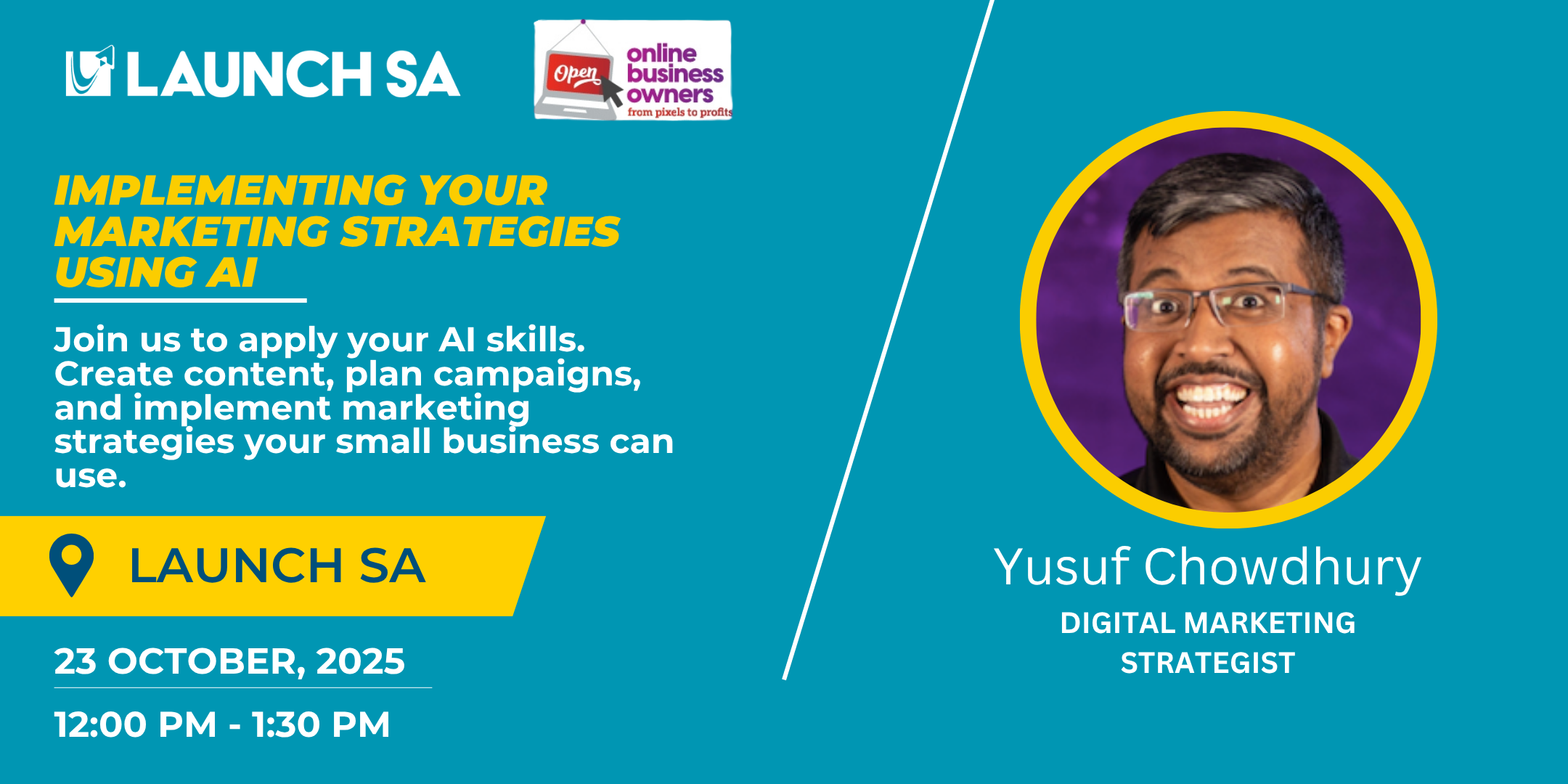 LAUNCH SA

Open
online business owners
from pixels to profits

IMPLEMENTING YOUR MARKETING STRATEGIES USING AI

Join us to apply your AI skills. Create content, plan campaigns, and implement marketing strategies your small business can use.

LAUNCH SA

23 OCTOBER, 2025

12:00 PM - 1:30 PM

Yusuf Chowdhury
DIGITAL MARKETING STRATEGIST